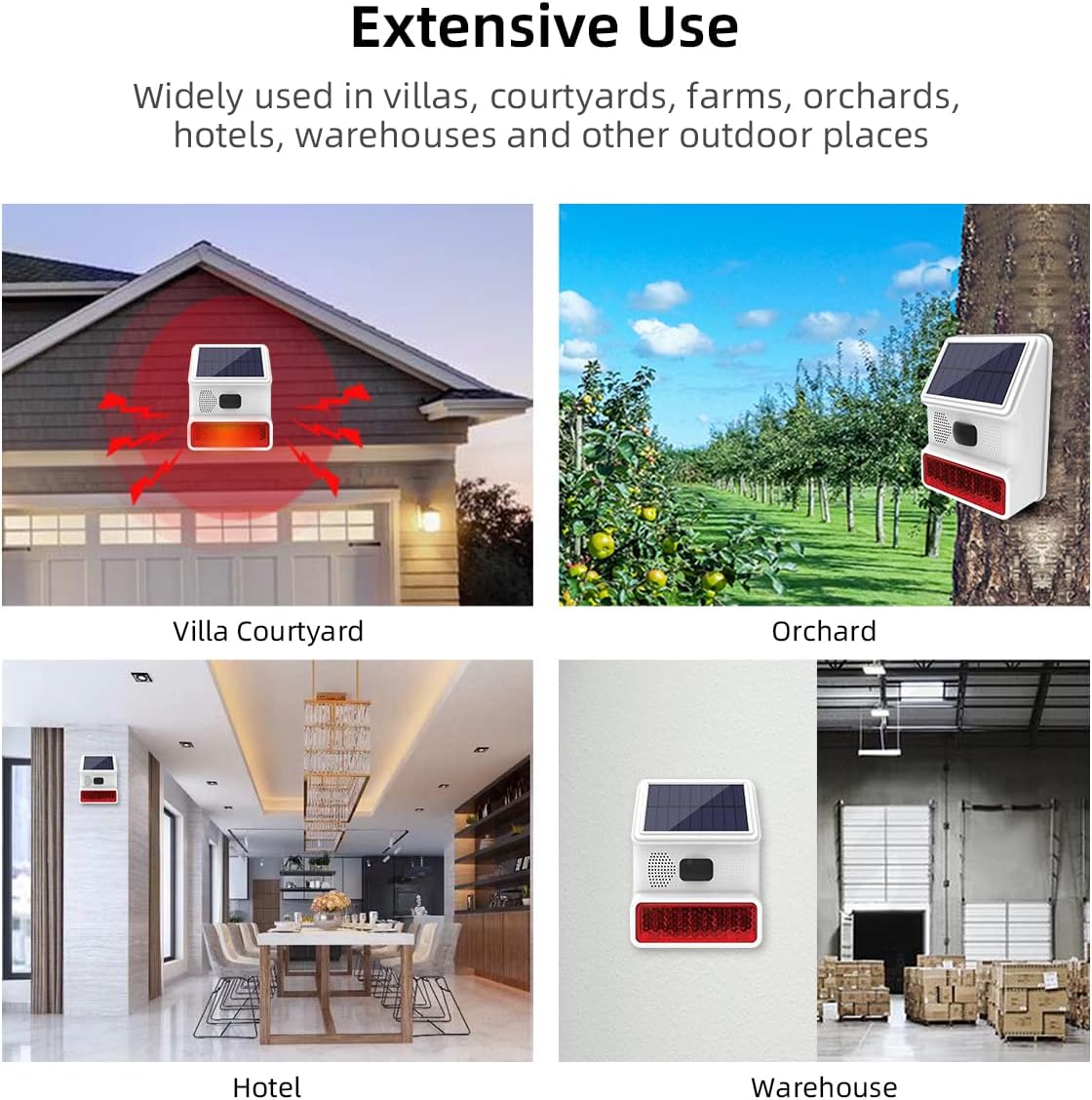 Extensive Use

Widely used in villas, courtyards, farms, orchards, hotels, warehouses and other outdoor places

Villa Courtyard

Orchard

Hotel

Warehouse